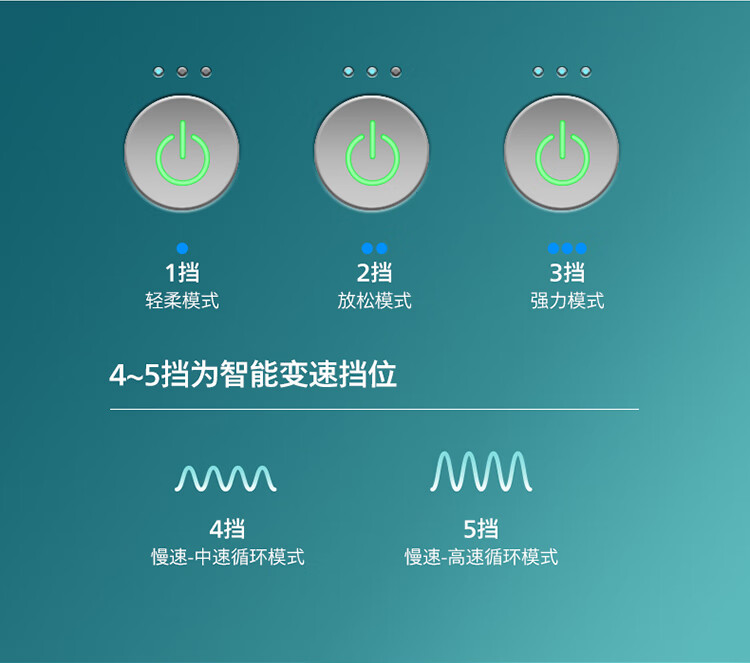 1挡
轻柔模式

2挡
放松模式

3挡
强力模式

4~5挡为智能变速挡位

4挡
慢速-中速循环模式

5挡
慢速-高速循环模式